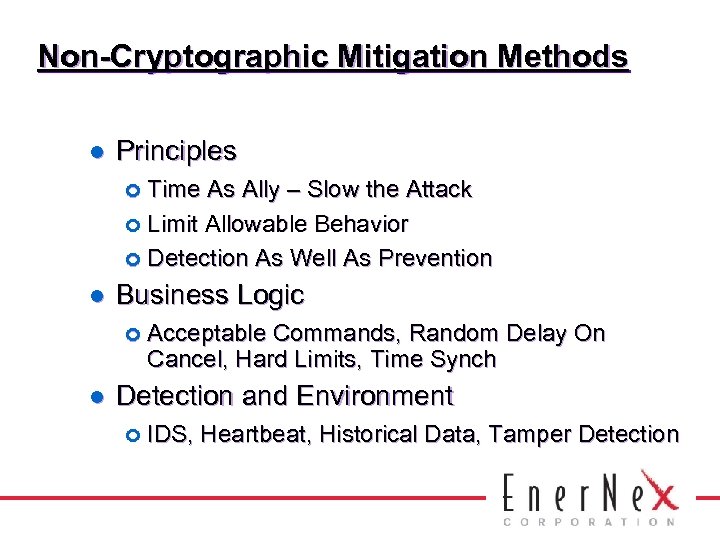 Non-Cryptographic Mitigation Methods

- Principles
  - Time As Ally – Slow the Attack
  - Limit Allowable Behavior
  - Detection As Well As Prevention
- Business Logic
  - Acceptable Commands, Random Delay On Cancel, Hard Limits, Time Synch
- Detection and Environment
  - IDS, Heartbeat, Historical Data, Tamper Detection

EnerNex
CORPORATION